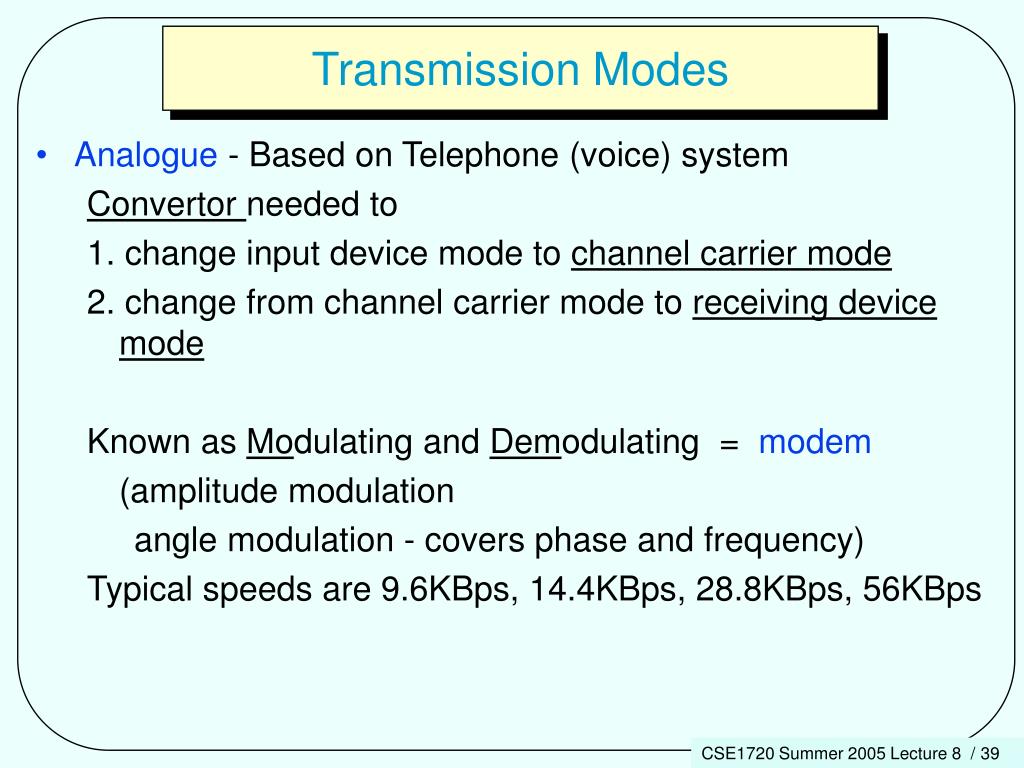 Transmission Modes

• Analogue - Based on Telephone (voice) system

Convertor needed to

1. change input device mode to channel carrier mode

2. change from channel carrier mode to receiving device mode

Known as Modulating and Demodulating = modem

(amplitude modulation

angle modulation - covers phase and frequency)

Typical speeds are 9.6KBps, 14.4KBps, 28.8KBps, 56KBps

CSE1720 Summer 2005 Lecture 8 / 39